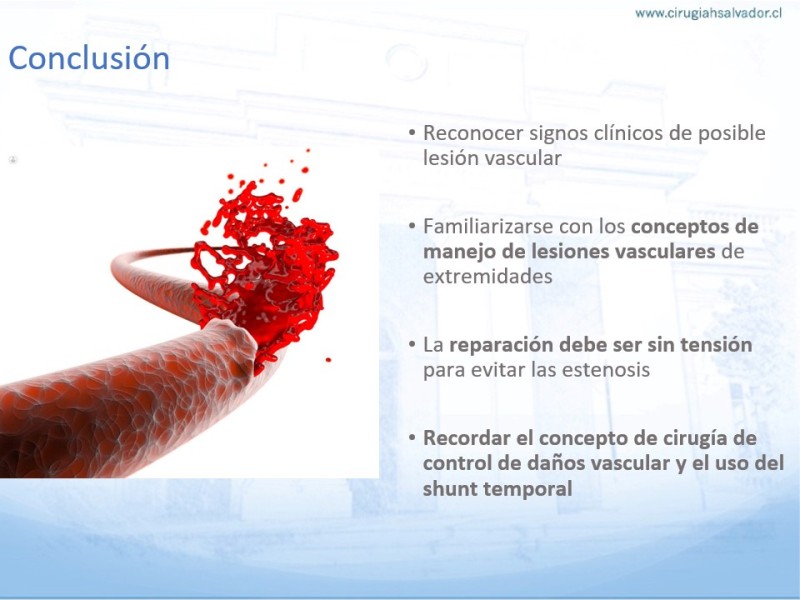 www.cirugiahsalvador.cl

Conclusión

• Reconocer signos clínicos de posible lesión vascular

• Familiarizarse con los conceptos de manejo de lesiones vasculares de extremidades

• La reparación debe ser sin tensión para evitar las estenosis

• Recordar el concepto de cirugía de control de daños vascular y el uso del shunt temporal